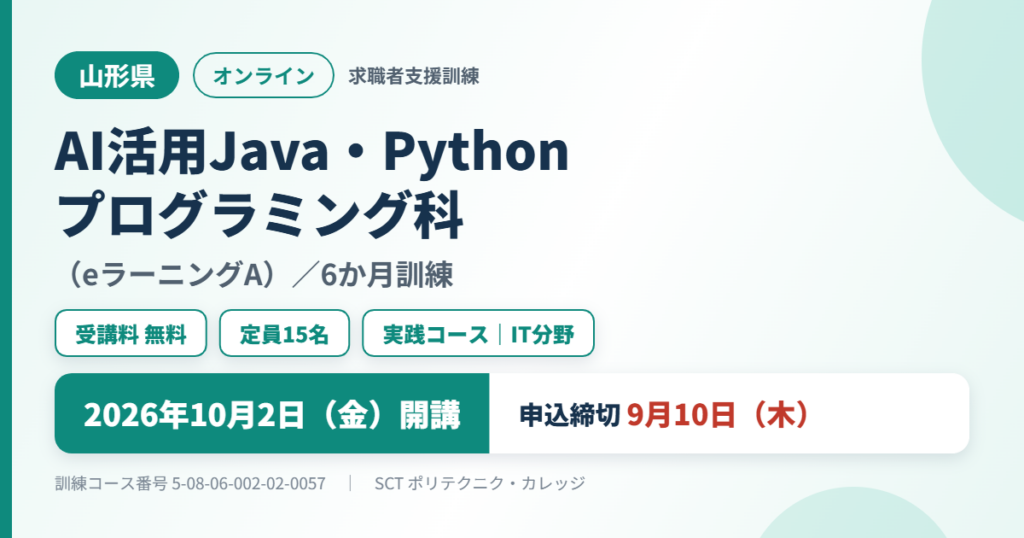 山形県 オンライン 求職者支援訓練

AI活用Java・Python プログラミング科

（eラーニングA）／6か月訓練

受講料 無料 定員15名 実践コース｜IT分野

2026年10月2日（金）開講 申込締切 9月10日（木）

訓練コース番号 5-08-06-002-02-0057 | SCT ポリテクニク・カレッジ